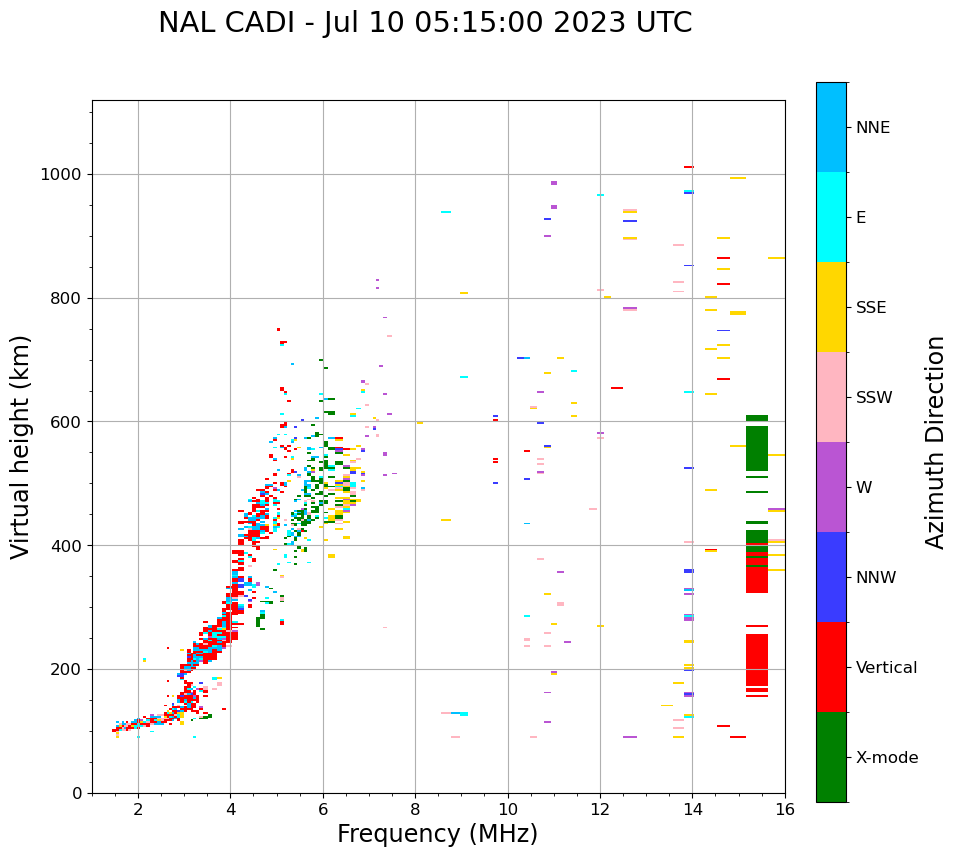 NAL CADI - Jul 10 05:15:00 2023 UTC

Virtual height (km)

1000
800
600
400
200
0

2
4
6
8
10
12
14
16

Frequency (MHz)

NNE
E
SSE
SSW
W
NNW
Vertical
X-mode

Azimuth Direction